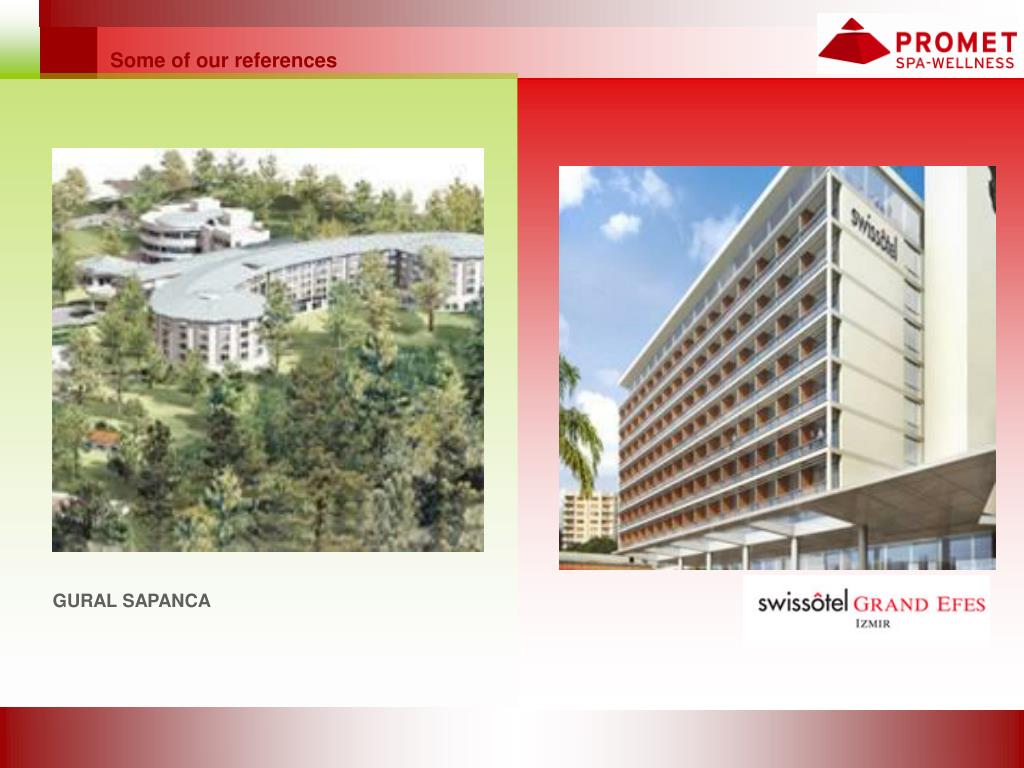 Some of our references

PROMET
SPA-WELLNESS

swissôtel

GURAL SAPANCA

swissôtel GRAND EFES
IZMIR